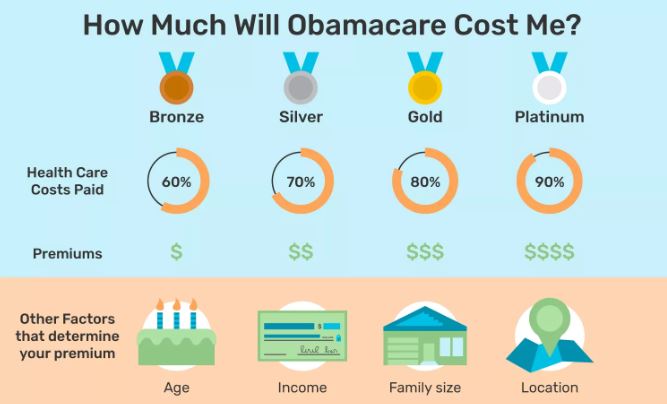 How Much Will Obamacare Cost Me?

| | Bronze | Silver | Gold | Platinum |
|---|---|---|---|---|
| Health Care Costs Paid | 60% | 70% | 80% | 90% |
| Premiums | \$ | \$\$ | \$\$\$ | \$\$\$\$ |

Other Factors that determine your premium

Age

Income

Family size

Location